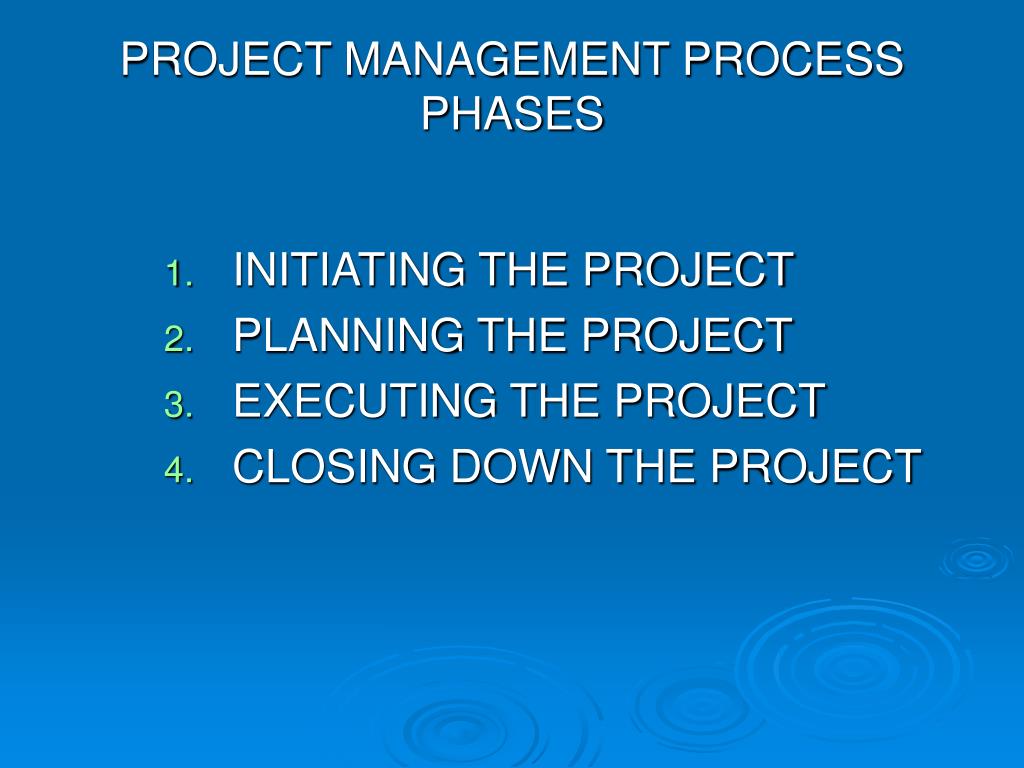 PROJECT MANAGEMENT PROCESS PHASES

1. INITIATING THE PROJECT
2. PLANNING THE PROJECT
3. EXECUTING THE PROJECT
4. CLOSING DOWN THE PROJECT